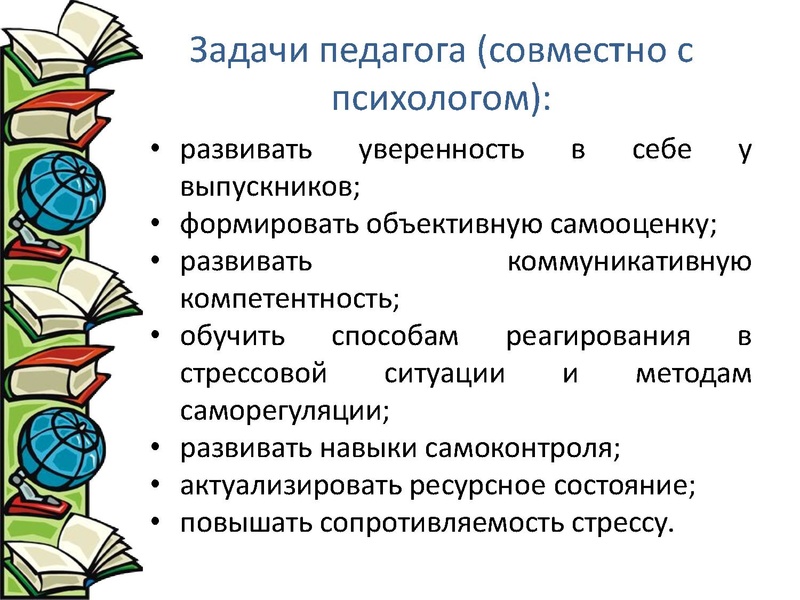 Задачи педагога (совместно с психологом):

• развивать уверенность в себе у выпускников;
• формировать объективную самооценку;
• развивать коммуникативную компетентность;
• обучить способам реагирования в стрессовой ситуации и методам саморегуляции;
• развивать навыки самоконтроля;
• актуализировать ресурсное состояние;
• повышать сопротивляемость стрессу.